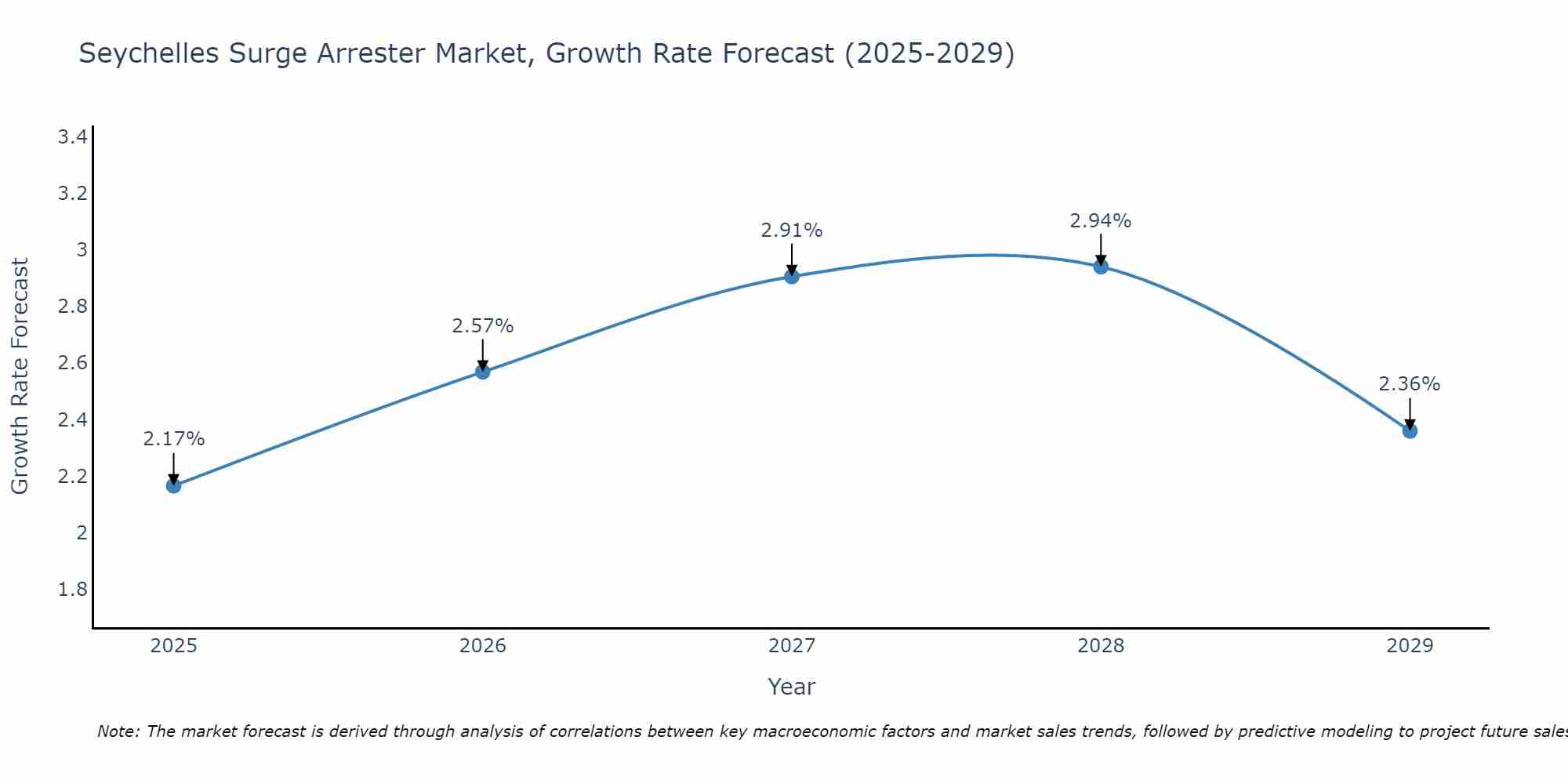 Seychelles Surge Arrester Market, Growth Rate Forecast (2025-2029)

Growth Rate Forecast

3.4
3.2
3
2.8
2.6
2.4
2.2
2
1.8

2.17%
2.57%
2.91%
2.94%
2.36%

2025
2026
2027
2028
2029

Year

Note: The market forecast is derived through analysis of correlations between key macroeconomic factors and market sales trends, followed by predictive modeling to project future sales